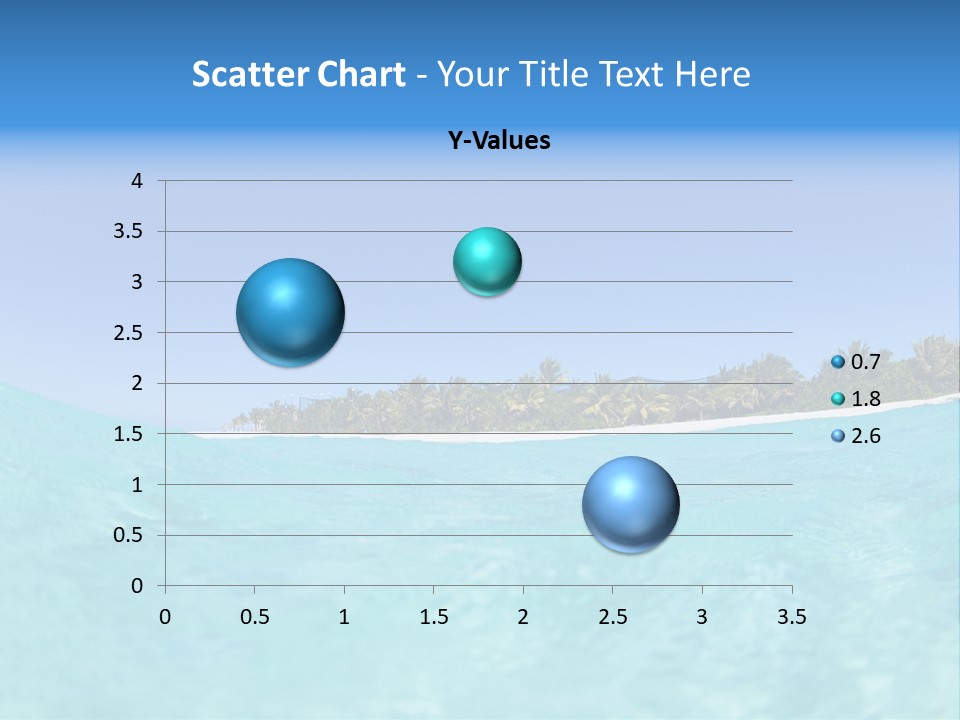 Scatter Chart - Your Title Text Here

Y-Values

4
3.5
3
2.5
2
1.5
1
0.5
0

0 0.5 1 1.5 2 2.5 3 3.5

0.7
1.8
2.6